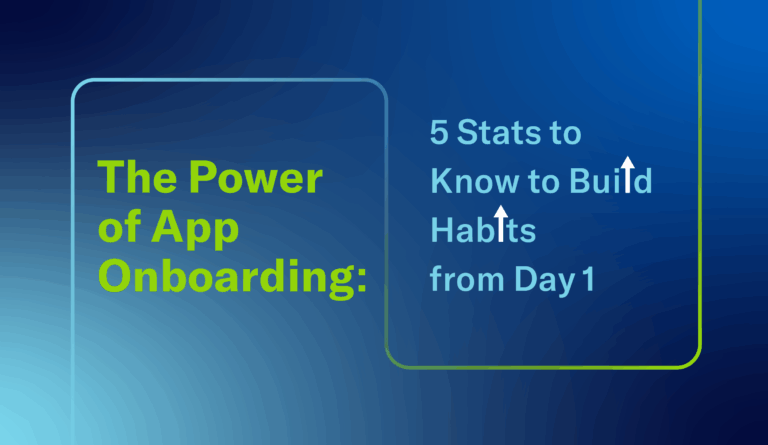 The Power of App Onboarding:

5 Stats to Know to Build Habits from Day 1